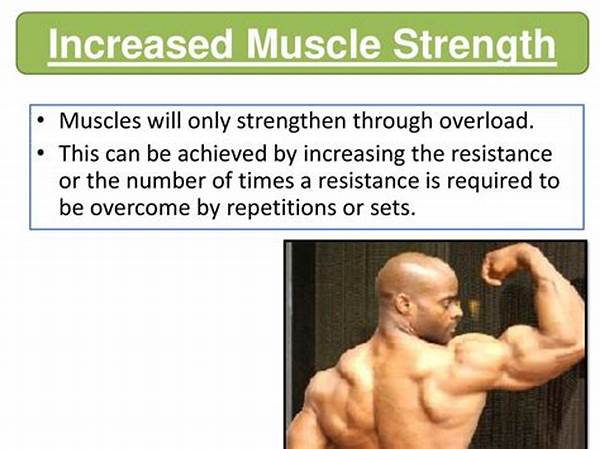 Increased Muscle Strength

• Muscles will only strengthen through overload.
• This can be achieved by increasing the resistance or the number of times a resistance is required to be overcome by repetitions or sets.